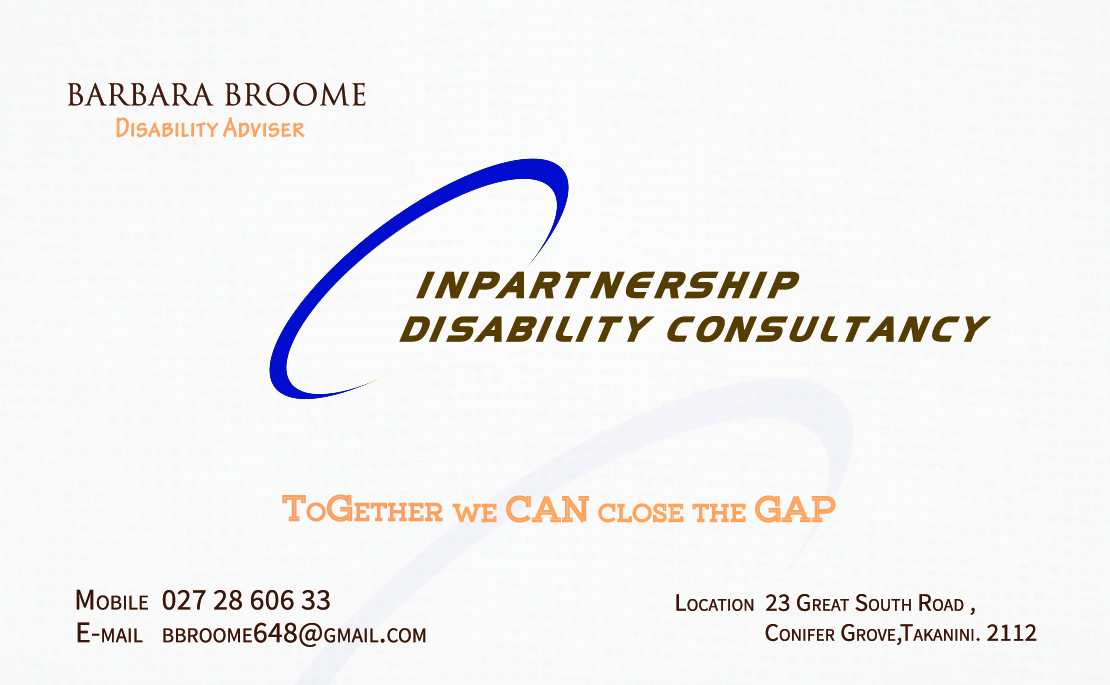 BARBARA BROOME
Disability Adviser

INPARTNERSHIP
DISABILITY CONSULTANCY

ToGether we CAN close the GAP

Mobile 027 28 606 33
E-mail bbroome648@gmail.com

Location 23 Great South Road ,
Conifer Grove,Takanini. 2112